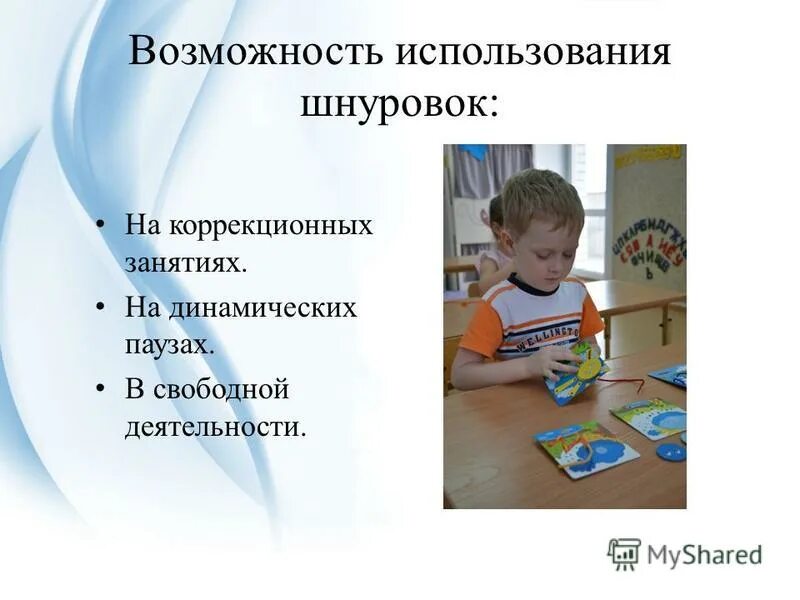 Возможность использования шнуровок:

• На коррекционных занятиях.
• На динамических паузах.
• В свободной деятельности.

WELLINGTO

MyShared